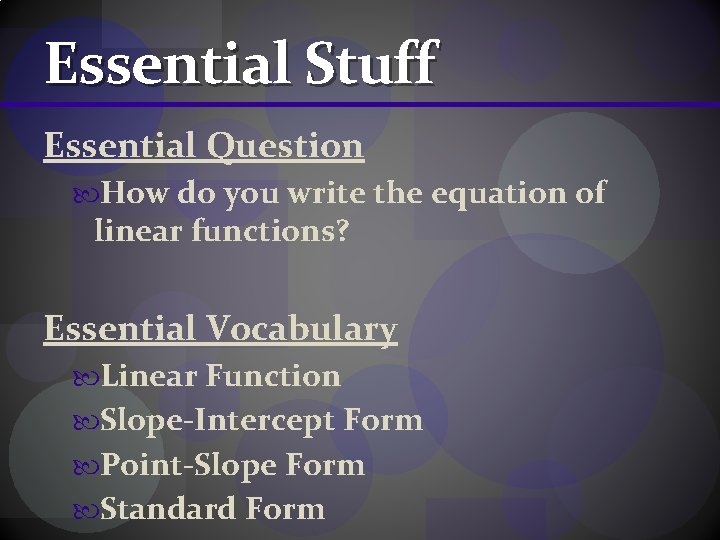 Essential Stuff

Essential Question

How do you write the equation of linear functions?

Essential Vocabulary

Linear Function

Slope-Intercept Form

Point-Slope Form

Standard Form